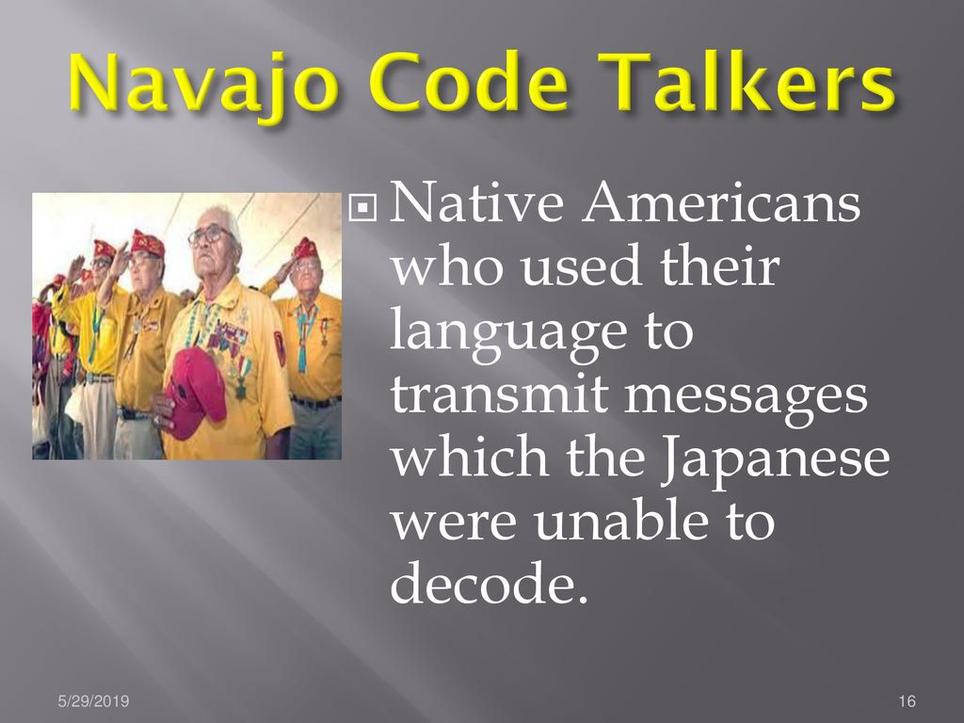 Navajo Code Talkers

Native Americans who used their language to transmit messages which the Japanese were unable to decode.

5/29/2019

16